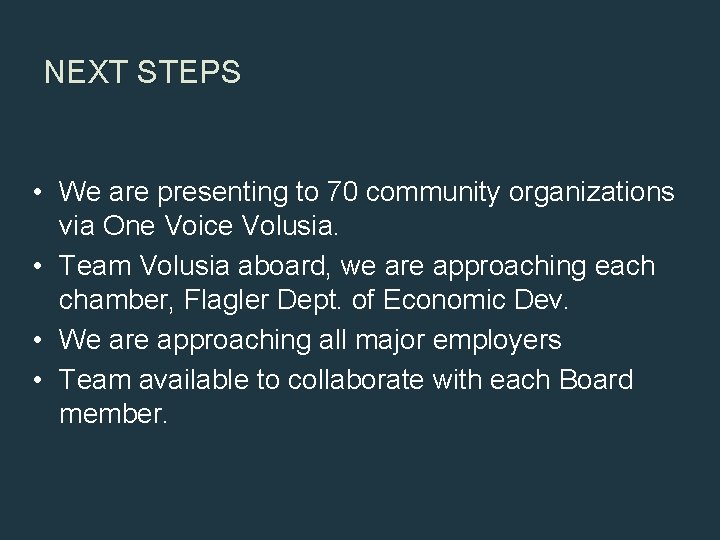 NEXT STEPS

• We are presenting to 70 community organizations via One Voice Volusia.
• Team Volusia aboard, we are approaching each chamber, Flagler Dept. of Economic Dev.
• We are approaching all major employers
• Team available to collaborate with each Board member.